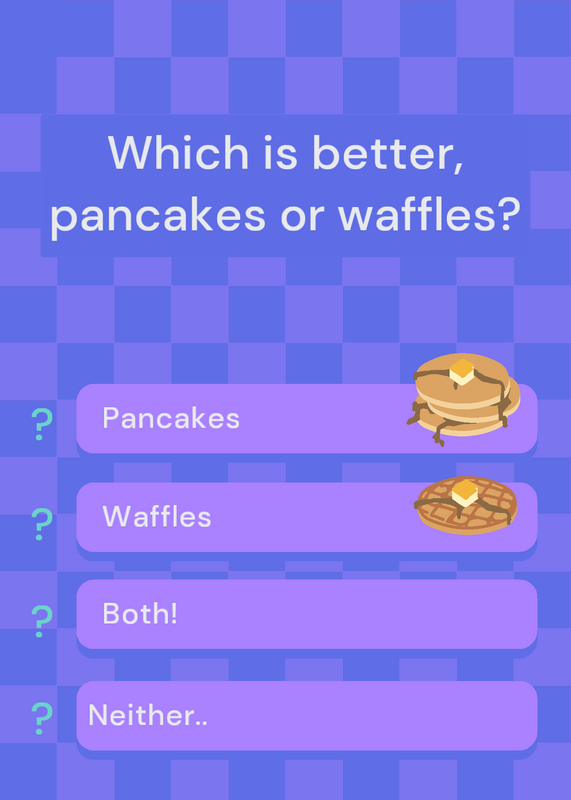 Which is better, pancakes or waffles?

? Pancakes

? Waffles

? Both!

? Neither..